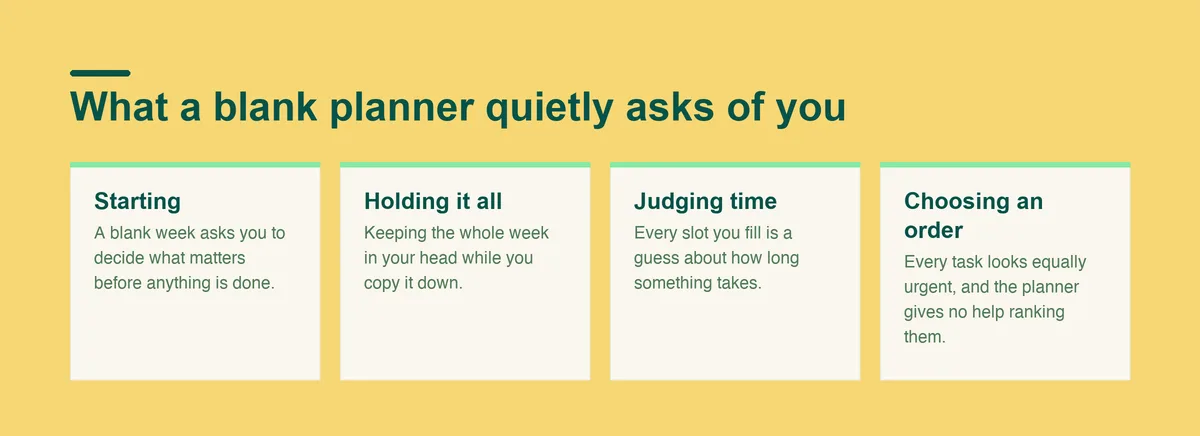 What a blank planner quietly asks of you

Starting
A blank week asks you to decide what matters before anything is done.

Holding it all
Keeping the whole week in your head while you copy it down.

Judging time
Every slot you fill is a guess about how long something takes.

Choosing an order
Every task looks equally urgent, and the planner gives no help ranking them.